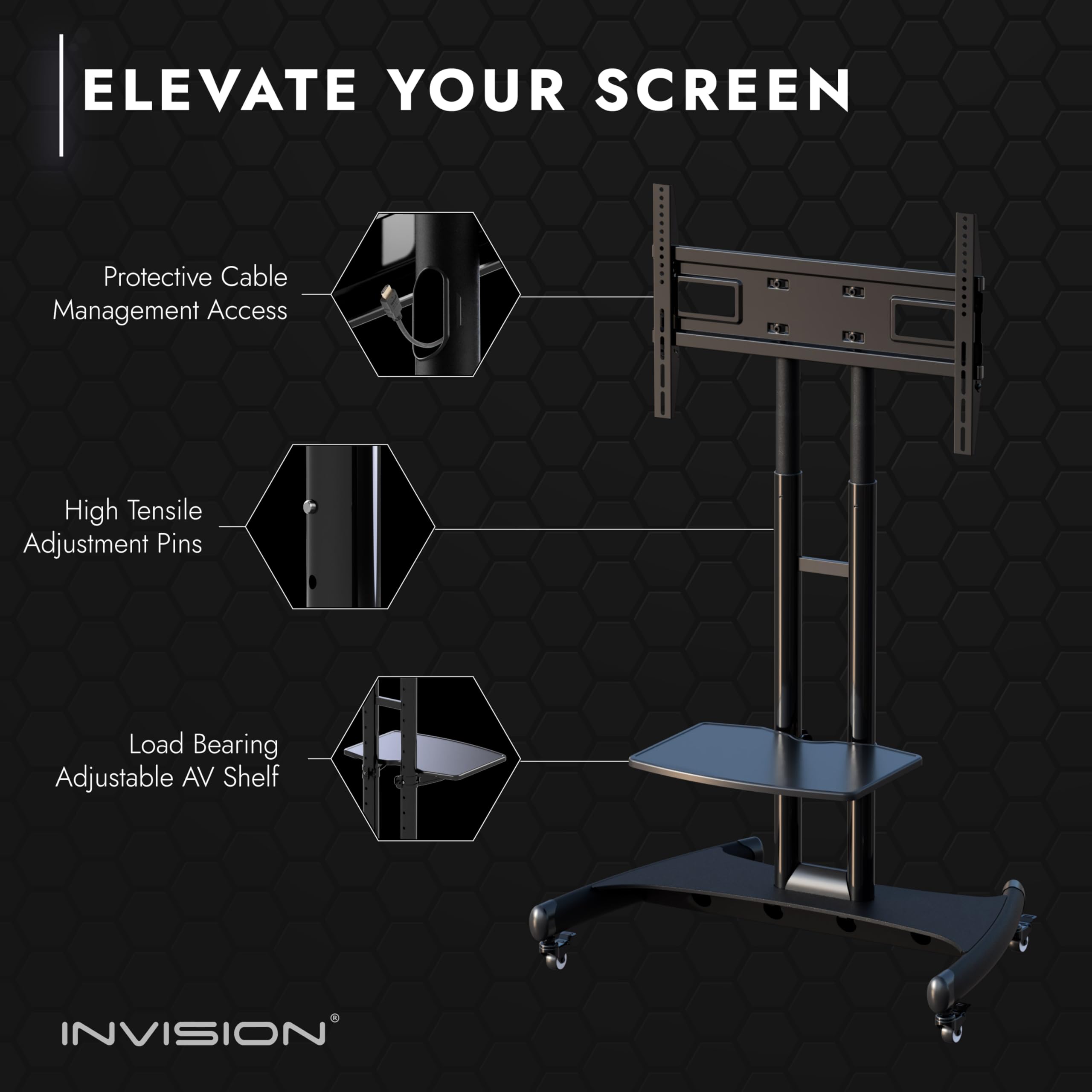 ELEVATE YOUR SCREEN

Protective Cable Management Access

High Tensile Adjustment Pins

Load Bearing Adjustable AV Shelf

INVISION®